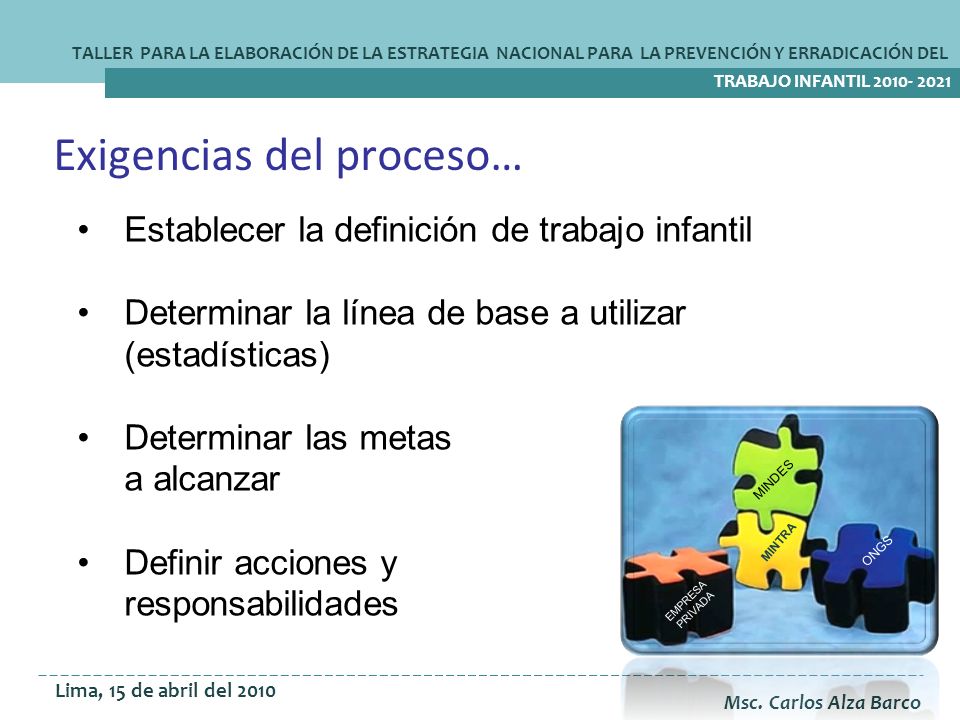 TALLER PARA LA ELABORACIÓN DE LA ESTRATEGIA NACIONAL PARA LA PREVENCIÓN Y ERRADICACIÓN DEL TRABAJO INFANTIL 2010- 2021

Exigencias del proceso…

• Establecer la definición de trabajo infantil

• Determinar la línea de base a utilizar (estadísticas)

• Determinar las metas a alcanzar

• Definir acciones y responsabilidades

MINDES
MINTRA
ONGS
EMPRESA PRIVADA

Lima, 15 de abril del 2010

Msc. Carlos Alza Barco